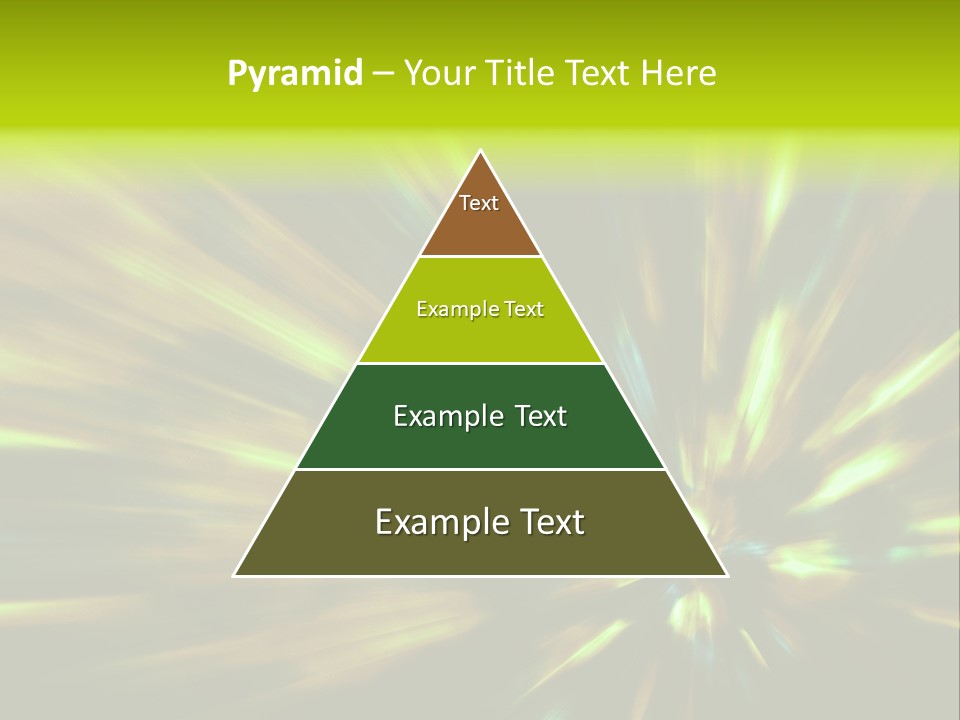 Pyramid – Your Title Text Here

Text

Example Text

Example Text

Example Text